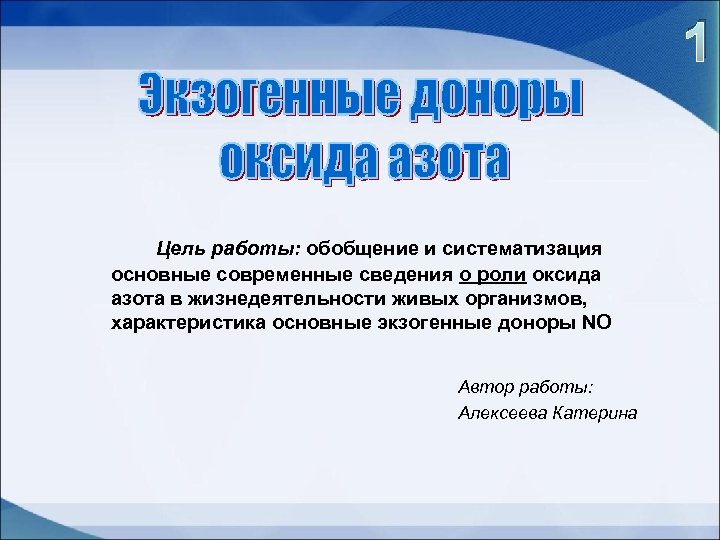 1

Экзогенные доноры оксида азота

Цель работы: обобщение и систематизация основные современные сведения о роли оксида азота в жизнедеятельности живых организмов, характеристика основные экзогенные доноры NO

Автор работы:
Алексеева Катерина